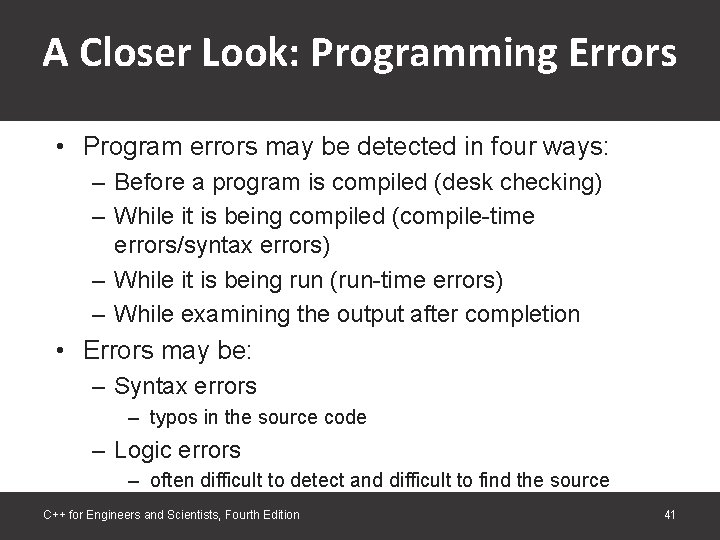 A Closer Look: Programming Errors

• Program errors may be detected in four ways:
– Before a program is compiled (desk checking)
– While it is being compiled (compile-time errors/syntax errors)
– While it is being run (run-time errors)
– While examining the output after completion

• Errors may be:
– Syntax errors
– typos in the source code
– Logic errors
– often difficult to detect and difficult to find the source

C++ for Engineers and Scientists, Fourth Edition

41